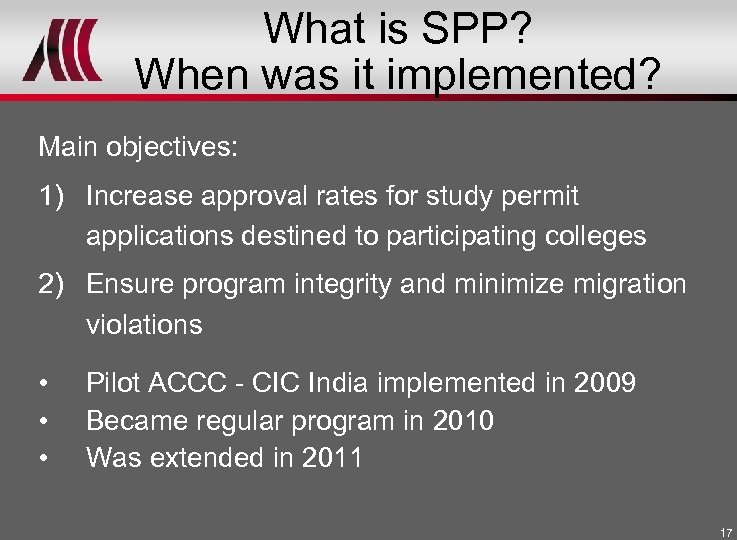 What is SPP?
When was it implemented?

Main objectives:

1) Increase approval rates for study permit applications destined to participating colleges

2) Ensure program integrity and minimize migration violations

• Pilot ACCC - CIC India implemented in 2009
• Became regular program in 2010
• Was extended in 2011

17